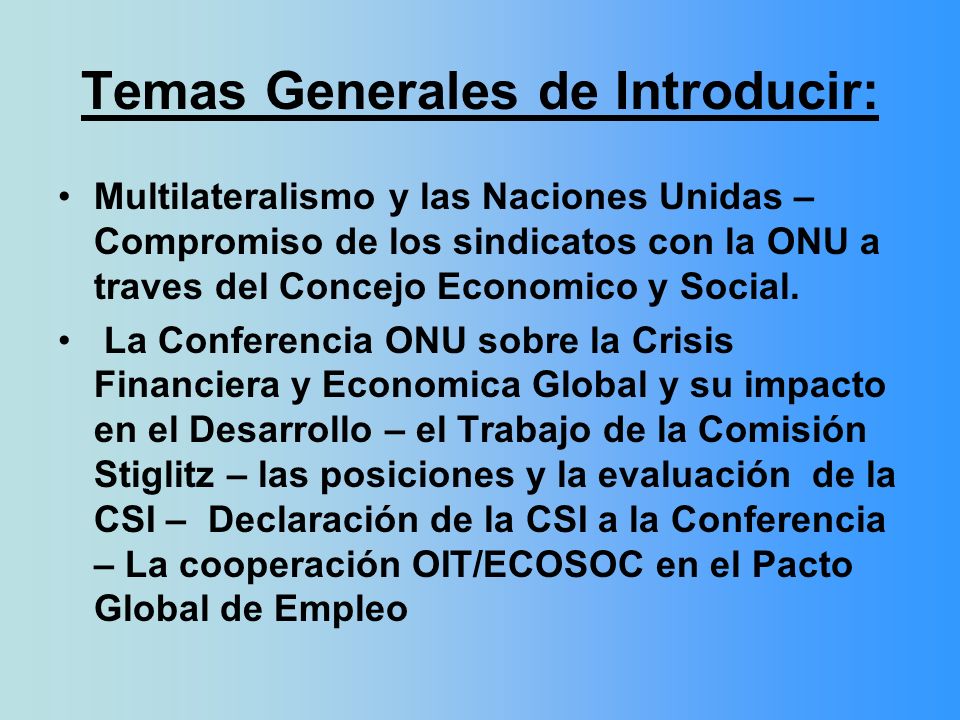 Temas Generales de Introducir:

• Multilateralismo y las Naciones Unidas – Compromiso de los sindicatos con la ONU a traves del Concejo Economico y Social.

• La Conferencia ONU sobre la Crisis Financiera y Economica Global y su impacto en el Desarrollo – el Trabajo de la Comisión Stiglitz – las posiciones y la evaluación de la CSI – Declaración de la CSI a la Conferencia – La cooperación OIT/ECOSOC en el Pacto Global de Empleo